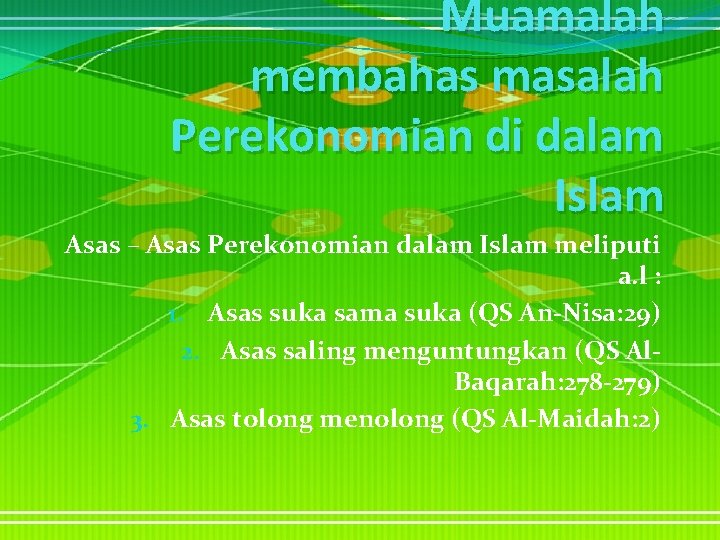 Muamalah membahas masalah Perekonomian di dalam Islam

Asas – Asas Perekonomian dalam Islam meliputi a.l :

1. Asas suka sama suka (QS An-Nisa:29)
2. Asas saling menguntungkan (QS Al-Baqarah:278-279)
3. Asas tolong menolong (QS Al-Maidah:2)